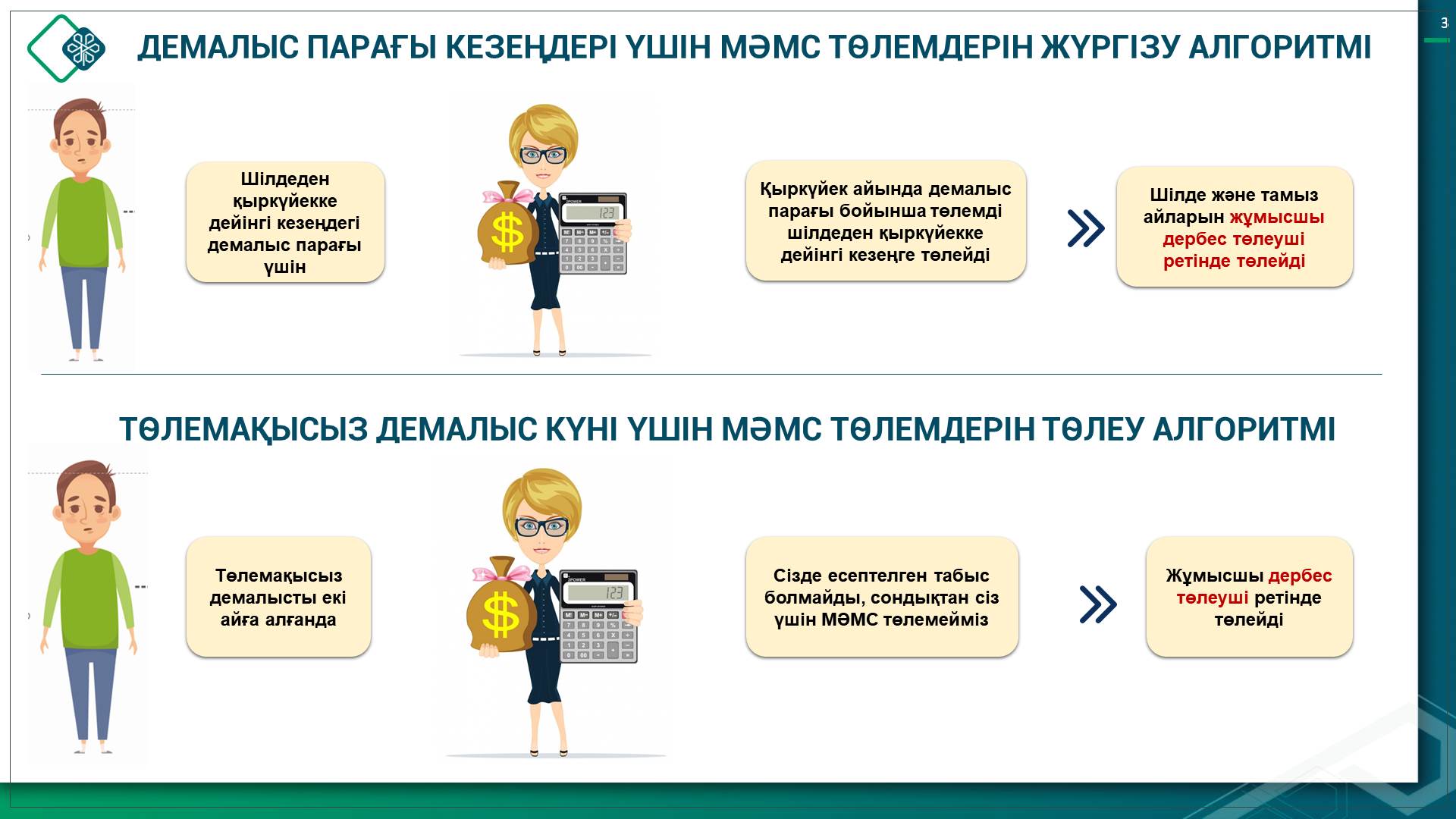 3

ДЕМАЛЫС ПАРАҒЫ КЕЗЕҢДЕРІ ҮШІН МӘМС ТӨЛЕМДЕРІН ЖҮРГІЗУ АЛГОРИТМІ

Шілдеден қыркүйекке дейінгі кезеңдегі демалыс парағы үшін

$

123

Қыркүйек айында демалыс парағы бойынша төлемді шілдеден қыркүйекке дейінгі кезеңге төлейді

Шілде және тамыз айларын жұмысшы дербес төлеуші ретінде төлейді

ТӨЛЕМАҚЫСЫЗ ДЕМАЛЫС КҮНІ ҮШІН МӘМС ТӨЛЕМДЕРІН ТӨЛЕУ АЛГОРИТМІ

Төлемақысыз демалысты екі айға алғанда

$

123

Сізде есептелген табыс болмайды, сондықтан сіз үшін МӘМС төлемейміз

Жұмысшы дербес төлеуші ретінде төлейді